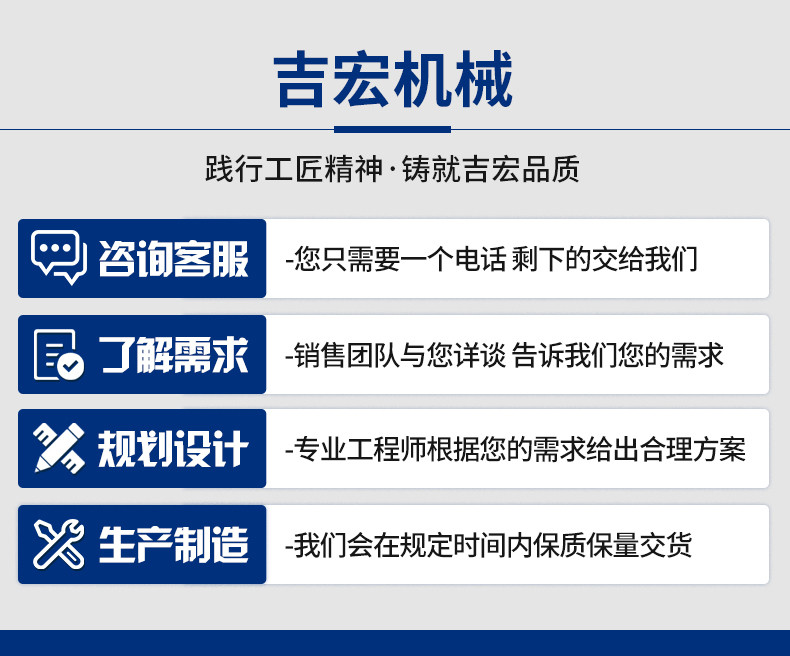 吉宏机械

践行工匠精神·铸就吉宏品质

咨询客服 -您只需要一个电话 剩下的交给我们

了解需求 -销售团队与您详谈 告诉我们您的需求

规划设计 -专业工程师根据您的需求给出合理方案

生产制造 -我们会在规定时间内保质保量交货